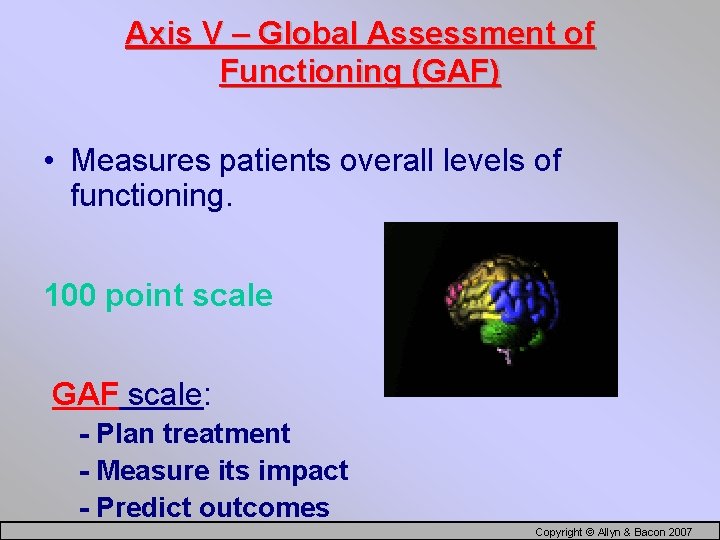 Axis V – Global Assessment of Functioning (GAF)

• Measures patients overall levels of functioning.

100 point scale

GAF scale:
- Plan treatment
- Measure its impact
- Predict outcomes

Copyright © Allyn & Bacon 2007